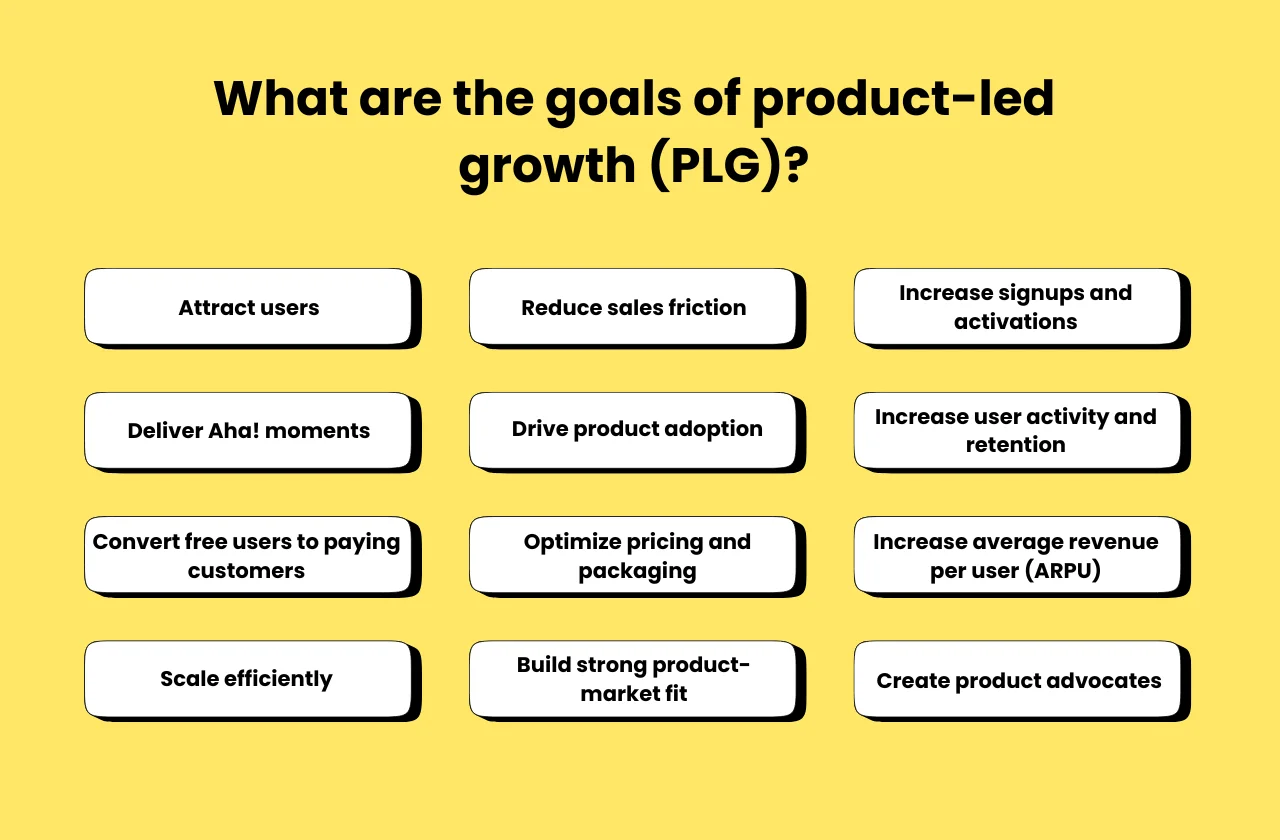 What are the goals of product-led growth (PLG)?

Attract users

Reduce sales friction

Increase signups and activations

Deliver Aha! moments

Drive product adoption

Increase user activity and retention

Convert free users to paying customers

Optimize pricing and packaging

Increase average revenue per user (ARPU)

Scale efficiently

Build strong product-market fit

Create product advocates